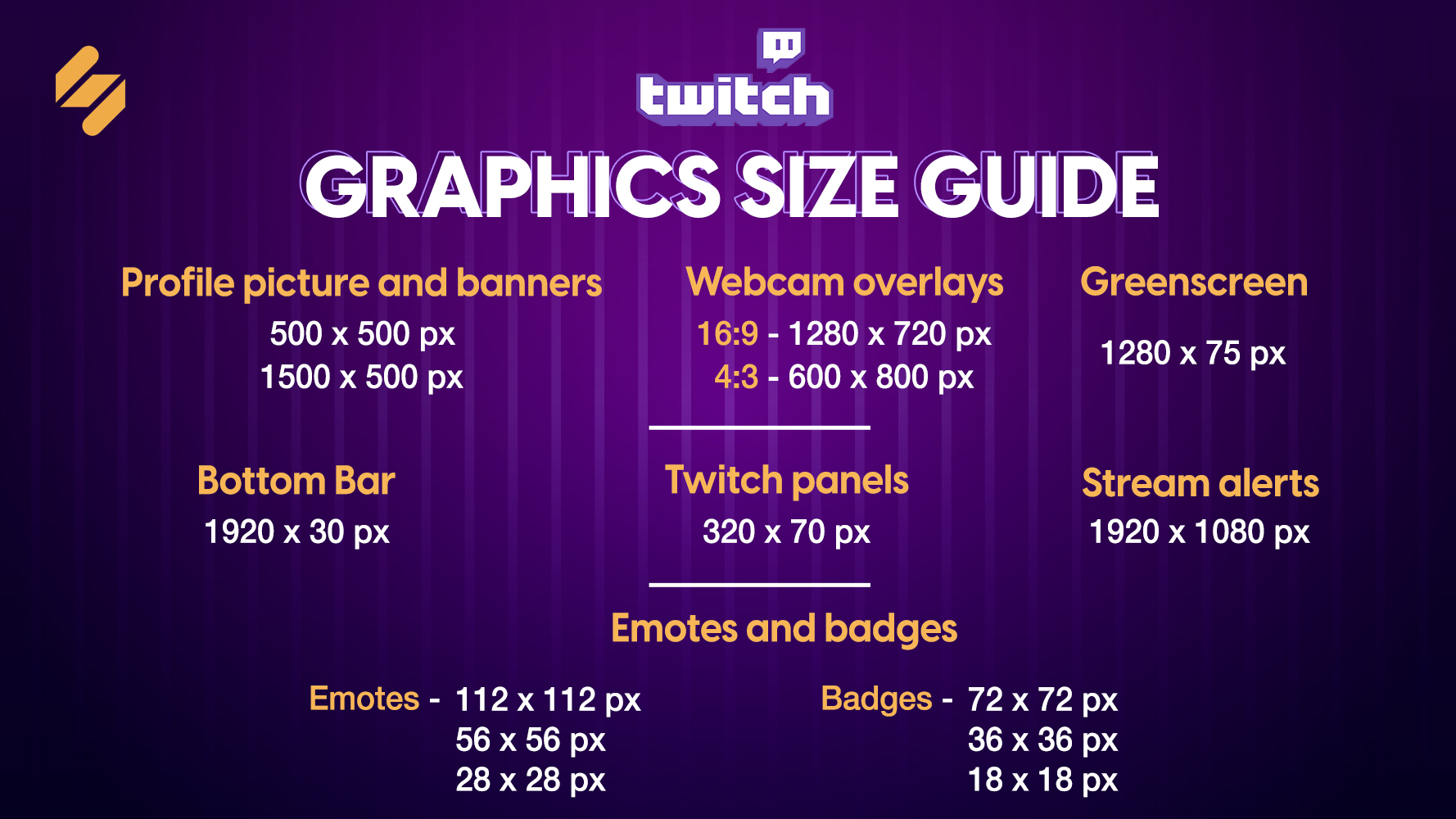 twitch

GRAPHICS SIZE GUIDE

Profile picture and banners
500 x 500 px
1500 x 500 px

Webcam overlays
16:9 - 1280 x 720 px
4:3 - 600 x 800 px

Greenscreen
1280 x 75 px

Bottom Bar
1920 x 30 px

Twitch panels
320 x 70 px

Stream alerts
1920 x 1080 px

Emotes and badges

Emotes - 112 x 112 px
56 x 56 px
28 x 28 px

Badges - 72 x 72 px
36 x 36 px
18 x 18 px